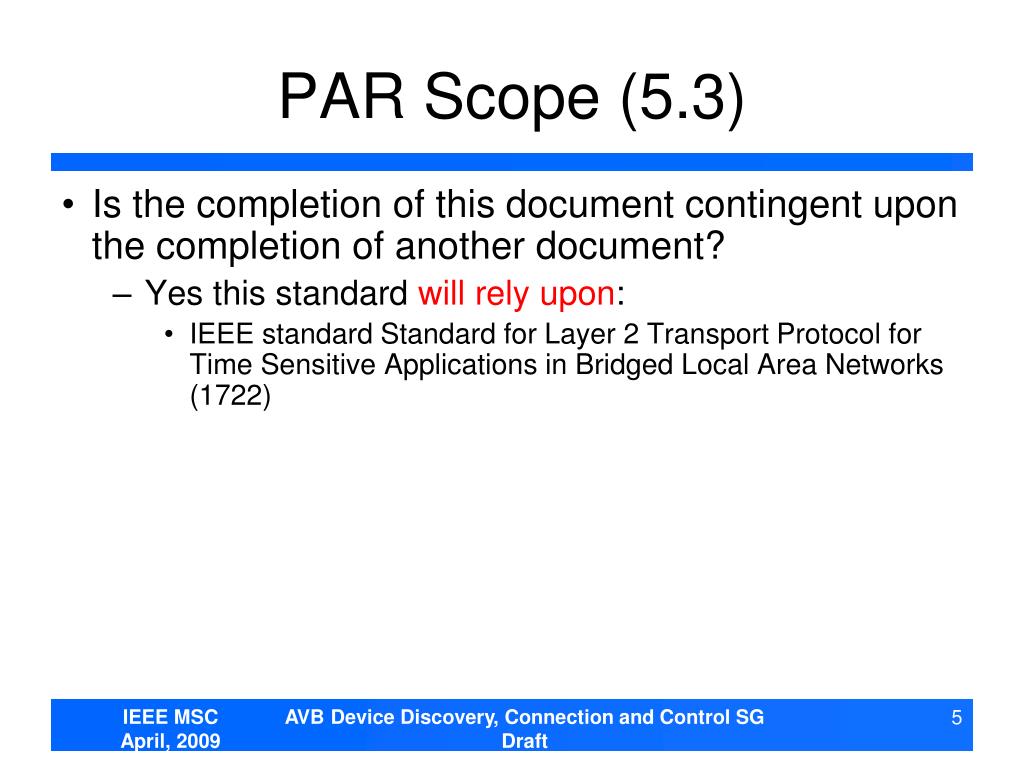 PAR Scope (5.3)

• Is the completion of this document contingent upon the completion of another document?

– Yes this standard will rely upon:

• IEEE standard Standard for Layer 2 Transport Protocol for Time Sensitive Applications in Bridged Local Area Networks (1722)

IEEE MSC
April, 2009

AVB Device Discovery, Connection and Control SG
Draft

5